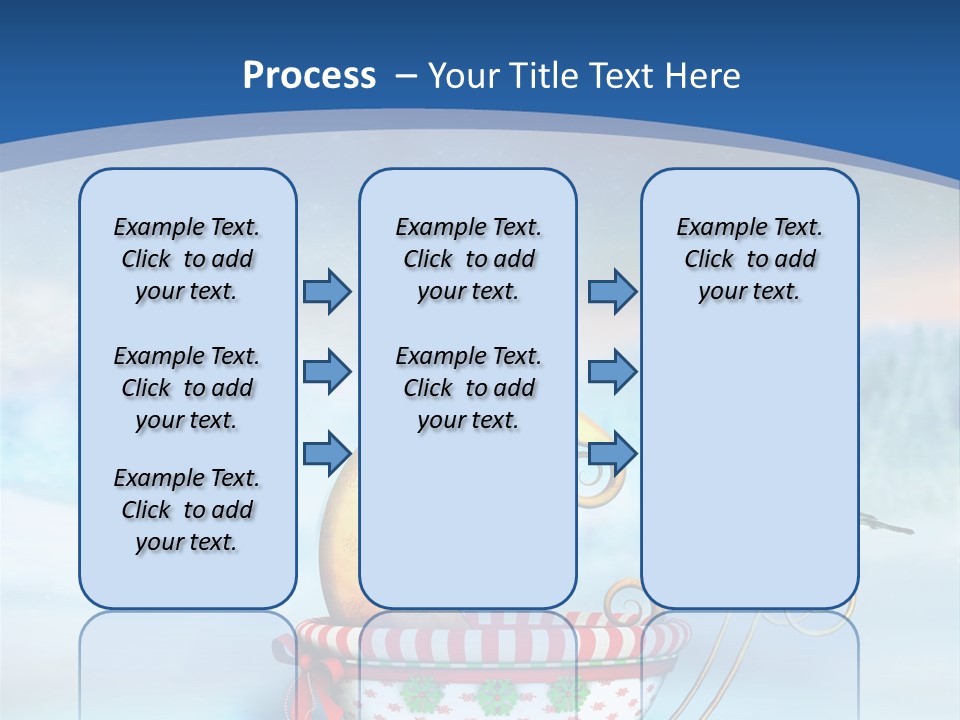 Process – Your Title Text Here

Example Text. Click to add your text.

Example Text. Click to add your text.

Example Text. Click to add your text.

Example Text. Click to add your text.

Example Text. Click to add your text.

Example Text. Click to add your text.